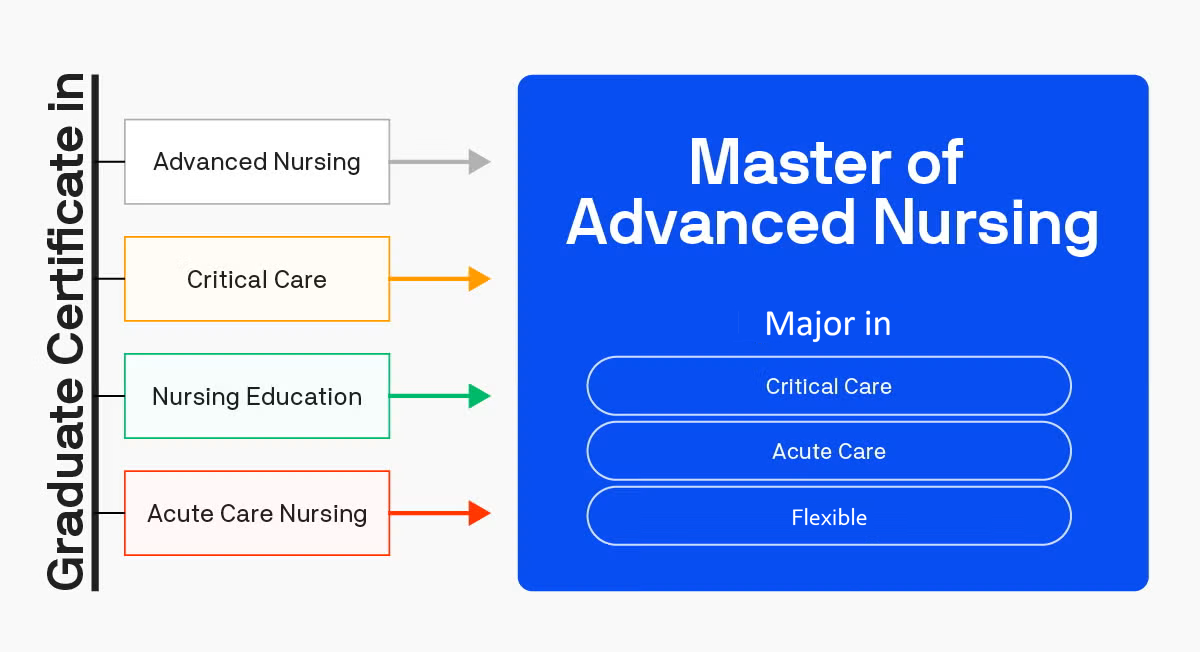 Graduate Certificate in

Advanced Nursing

Critical Care

Nursing Education

Acute Care Nursing

Master of Advanced Nursing

Major in

Critical Care

Acute Care

Flexible